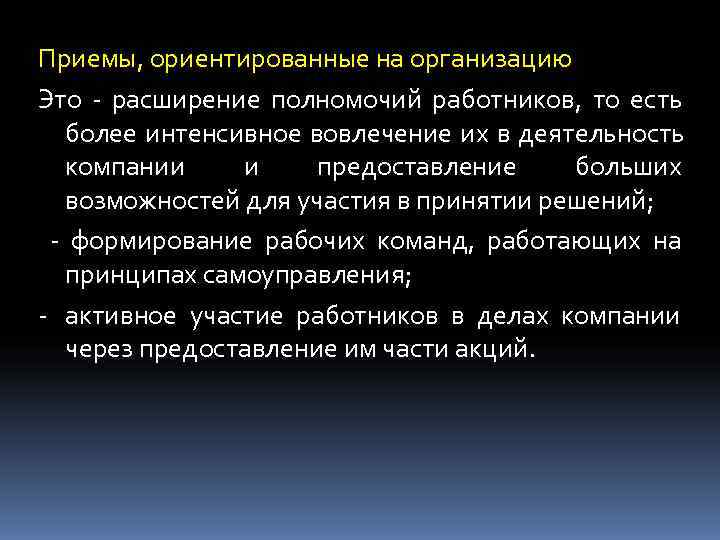 Приемы, ориентированные на организацию

Это - расширение полномочий работников, то есть более интенсивное вовлечение их в деятельность компании и предоставление больших возможностей для участия в принятии решений;

- формирование рабочих команд, работающих на принципах самоуправления;

- активное участие работников в делах компании через предоставление им части акций.